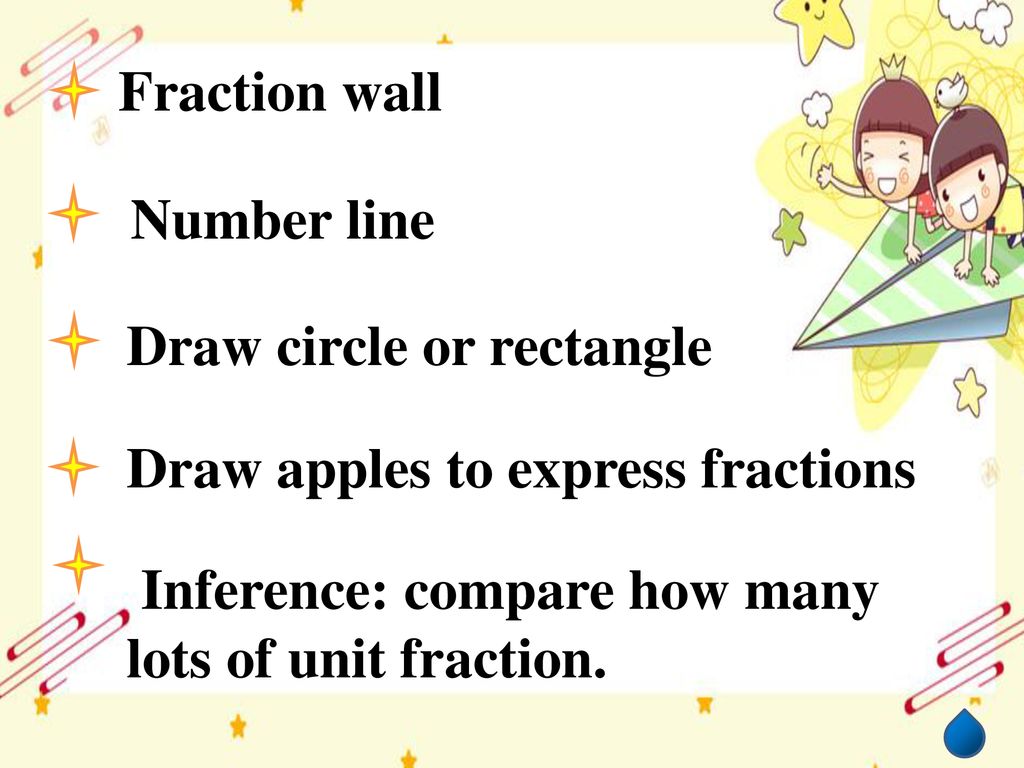 Fraction wall

Number line

Draw circle or rectangle

Draw apples to express fractions

Inference: compare how many lots of unit fraction.